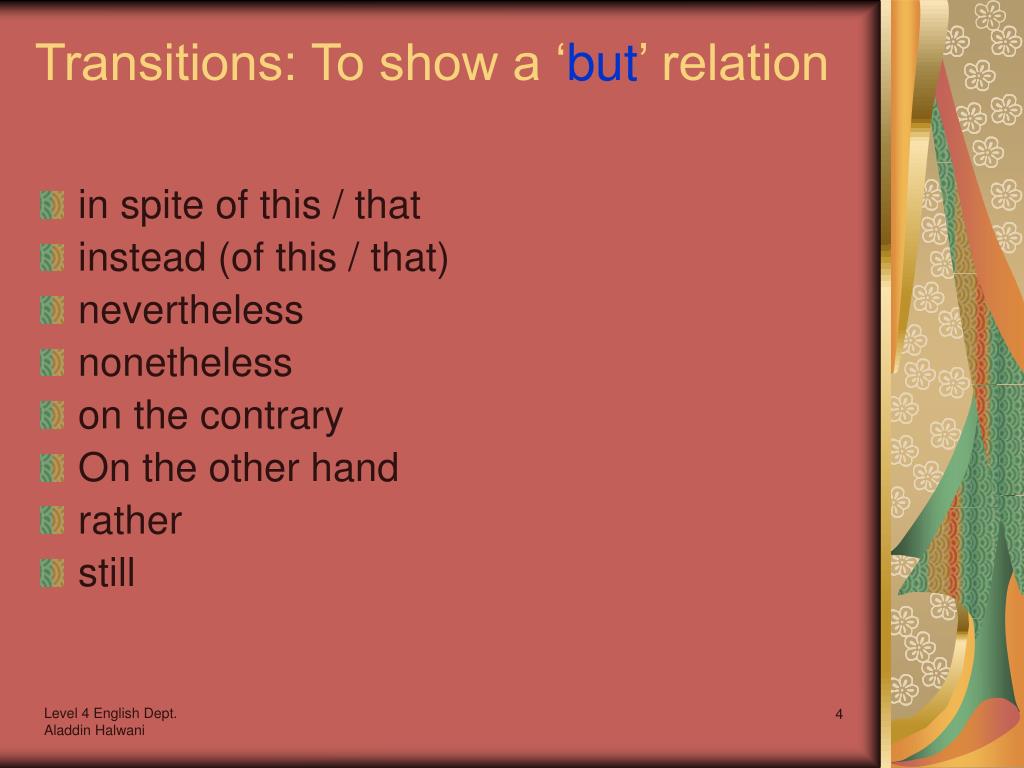 Transitions: To show a ‘but’ relation

in spite of this / that
instead (of this / that)
nevertheless
nonetheless
on the contrary
On the other hand
rather
still

Level 4 English Dept.
Aladdin Halwani

4